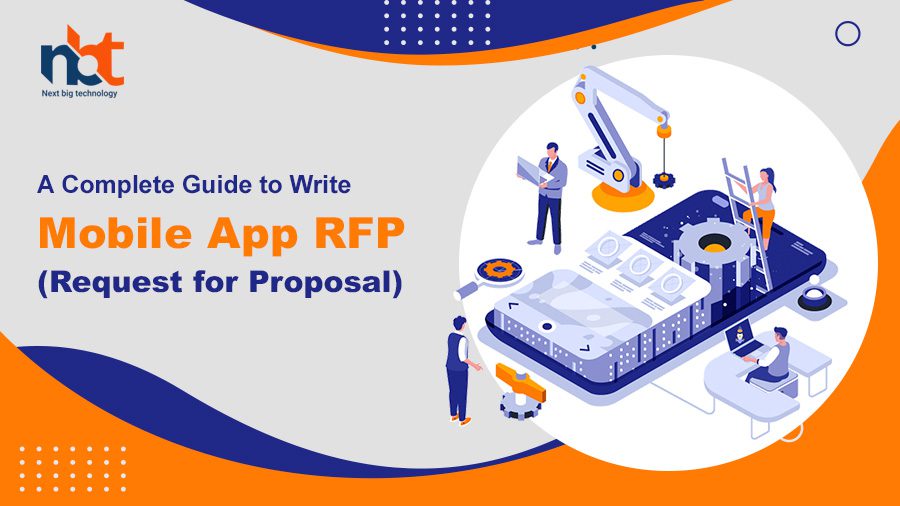 nbt
Next big technology

A Complete Guide to Write
Mobile App RFP
(Request for Proposal)